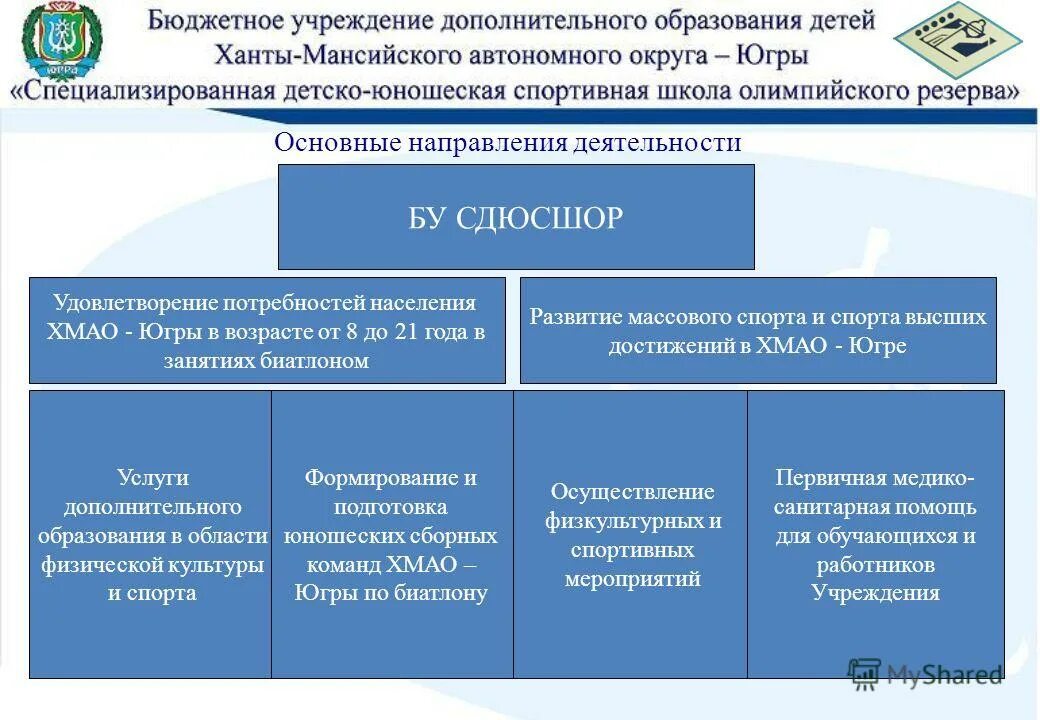 ЮГРА

Бюджетное учреждение дополнительного образования детей Ханты-Мансийского автономного округа – Югры «Специализированная детско-юношеская спортивная школа олимпийского резерва»

Основные направления деятельности

БУ СДЮСШОР

Удовлетворение потребностей населения ХМАО - Югры в возрасте от 8 до 21 года в занятиях биатлоном

Развитие массового спорта и спорта высших достижений в ХМАО - Югре

Услуги дополнительного образования в области физической культуры и спорта

Формирование и подготовка юношеских сборных команд ХМАО – Югры по биатлону

Осуществление физкультурных и спортивных мероприятий

Первичная медико-санитарная помощь для обучающихся и работников Учреждения

MyShared